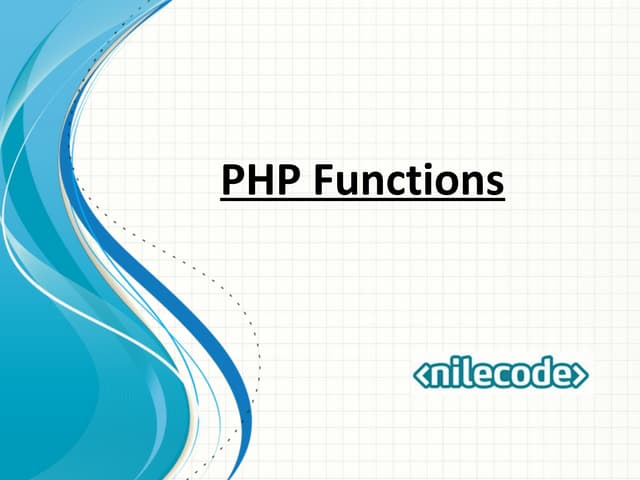 PHP Functions

<nilecode>